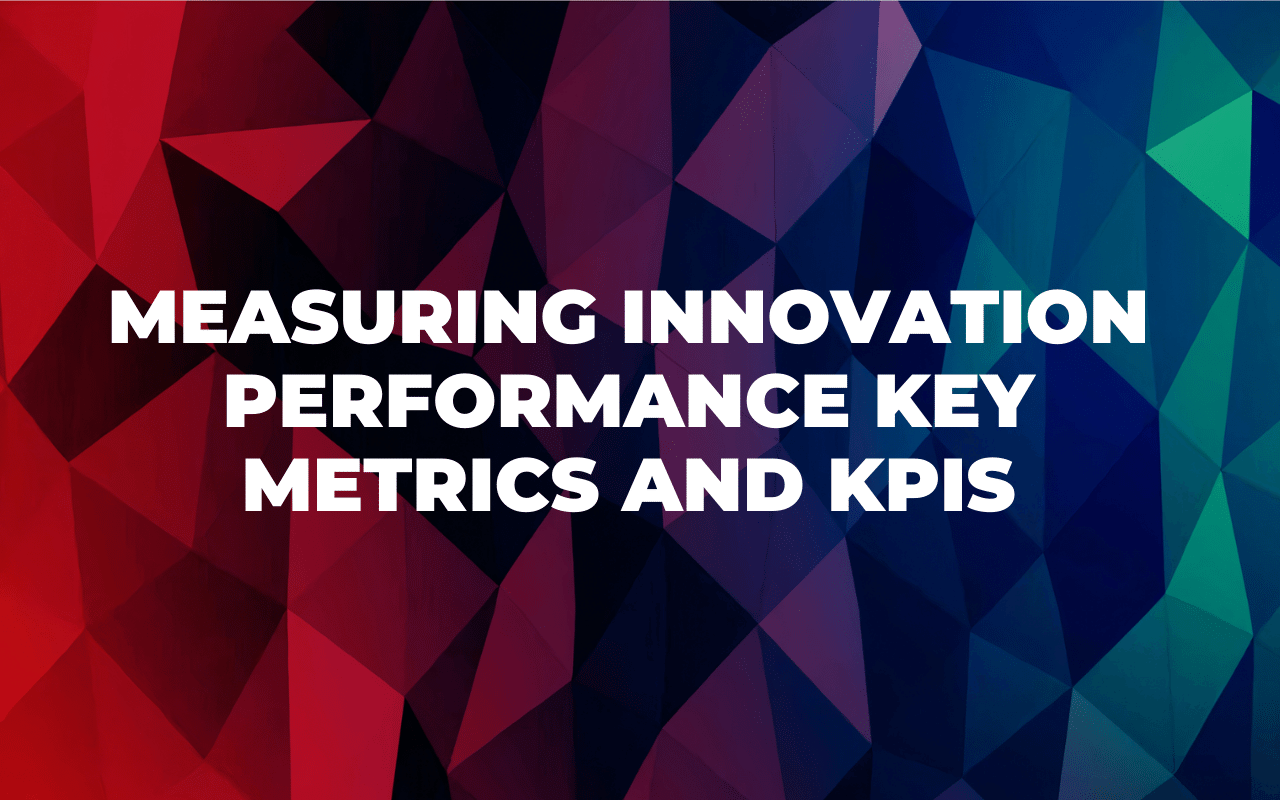 MEASURING INNOVATION PERFORMANCE KEY METRICS AND KPIS